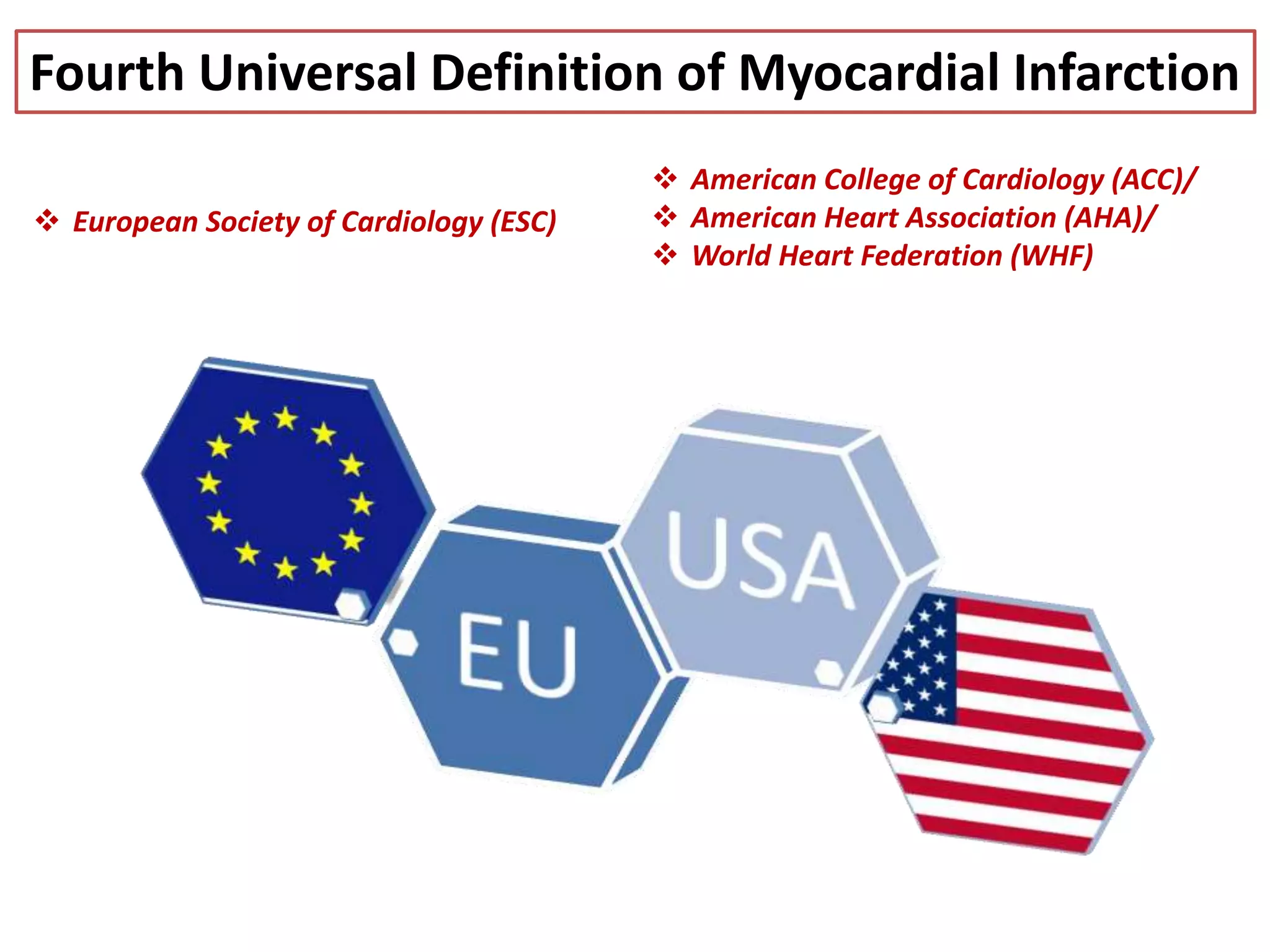 Fourth Universal Definition of Myocardial Infarction

❖ European Society of Cardiology (ESC)

❖ American College of Cardiology (ACC)/
❖ American Heart Association (AHA)/
❖ World Heart Federation (WHF)

EU

USA